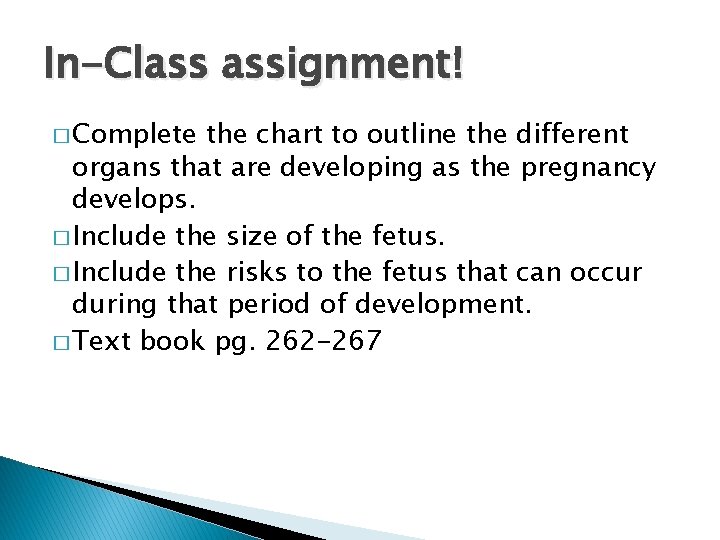 In-Class assignment!

□ Complete the chart to outline the different organs that are developing as the pregnancy develops.

□ Include the size of the fetus.

□ Include the risks to the fetus that can occur during that period of development.

□ Text book pg. 262-267